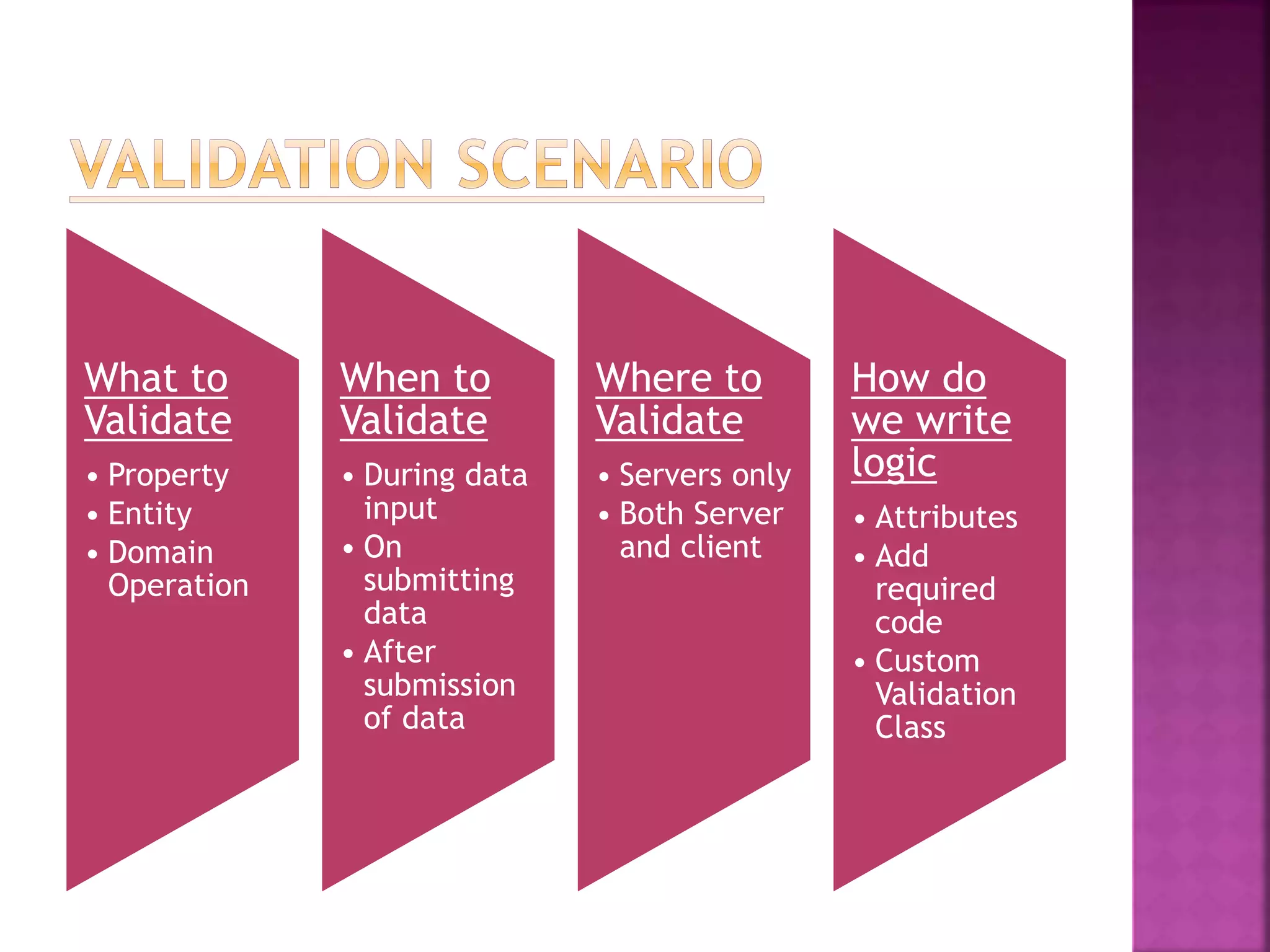 VALIDATION SCENARIO

What to Validate

• Property
• Entity
• Domain Operation

When to Validate

• During data input
• On submitting data
• After submission of data

Where to Validate

• Servers only
• Both Server and client

How do we write logic

• Attributes
• Add required code
• Custom Validation Class